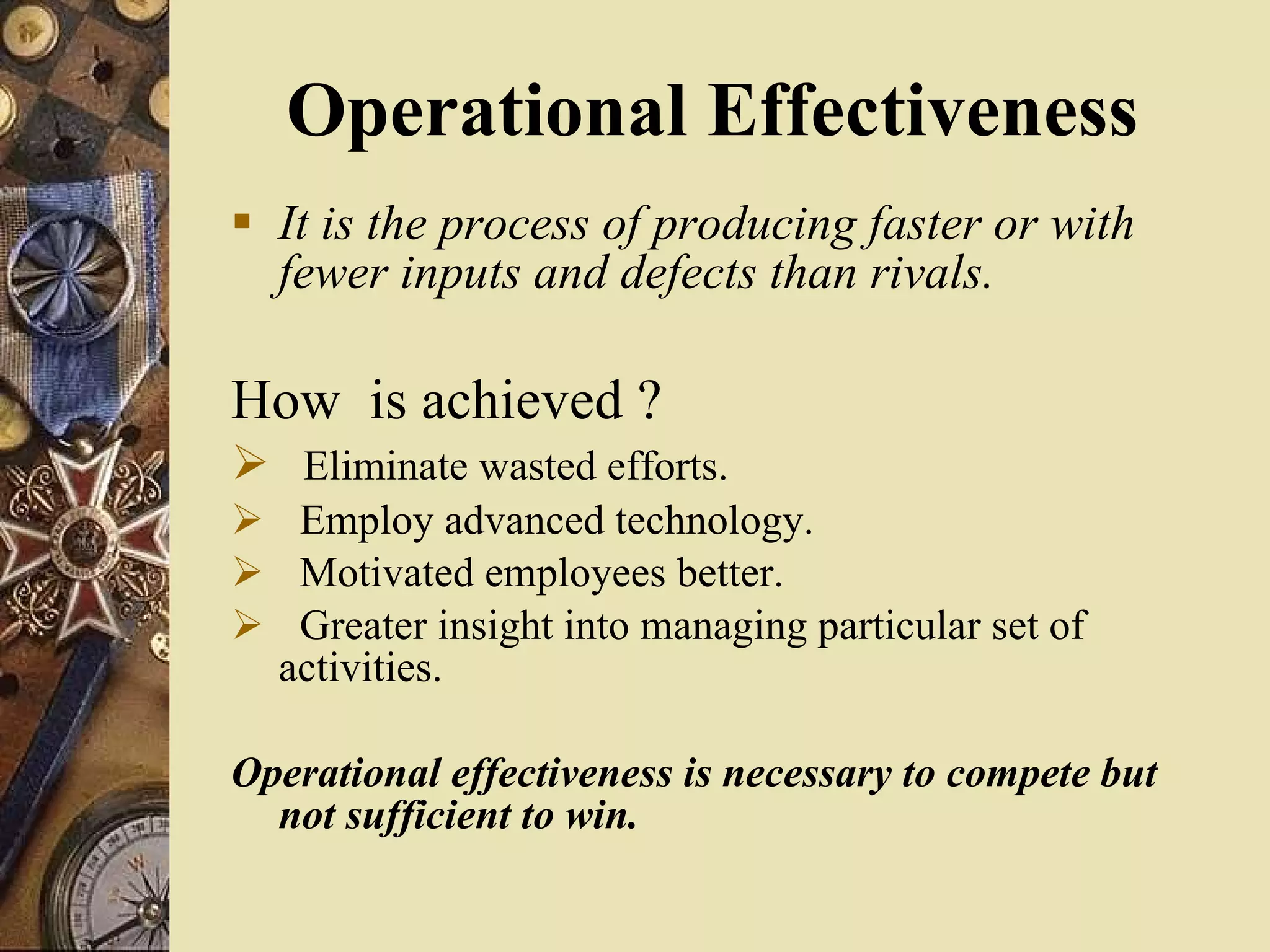 Operational Effectiveness

▪ It is the process of producing faster or with fewer inputs and defects than rivals.

How is achieved ?

➢ Eliminate wasted efforts.
➢ Employ advanced technology.
➢ Motivated employees better.
➢ Greater insight into managing particular set of activities.

Operational effectiveness is necessary to compete but not sufficient to win.